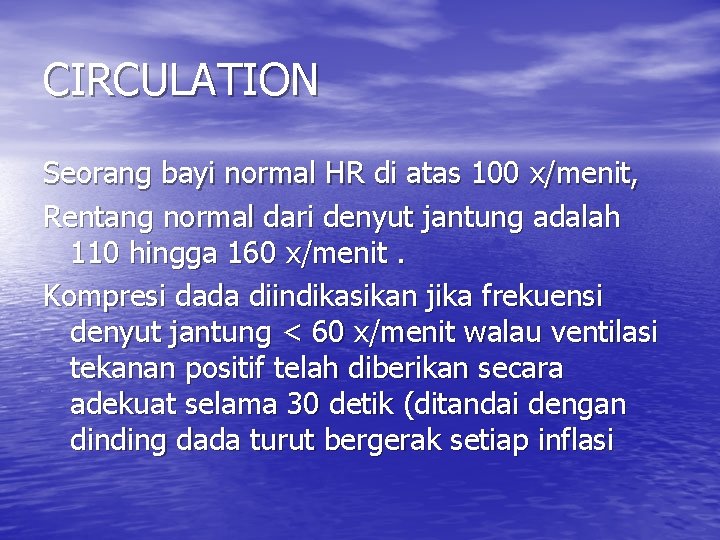 CIRCULATION

Seorang bayi normal HR di atas 100 x/menit,

Rentang normal dari denyut jantung adalah 110 hingga 160 x/menit .

Kompresi dada diindikasikan jika frekuensi denyut jantung < 60 x/menit walau ventilasi tekanan positif telah diberikan secara adekuat selama 30 detik (ditandai dengan dinding dada turut bergerak setiap inflasi